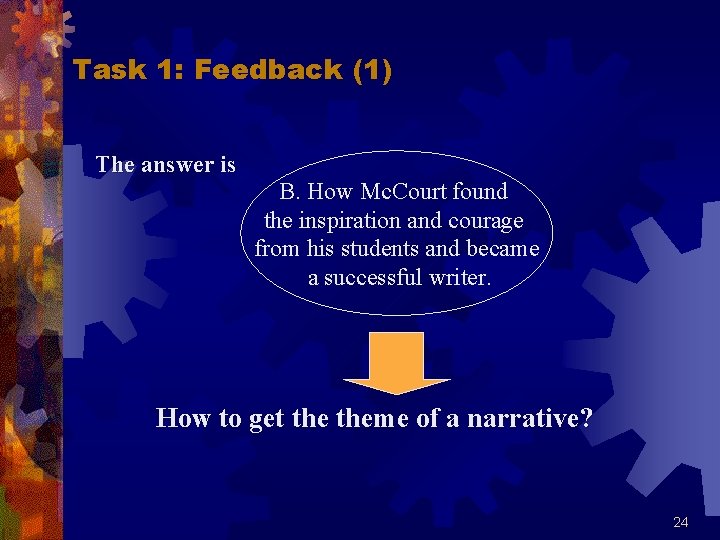 Task 1: Feedback (1)

The answer is

B. How McCourt found the inspiration and courage from his students and became a successful writer.

How to get the theme of a narrative?

24